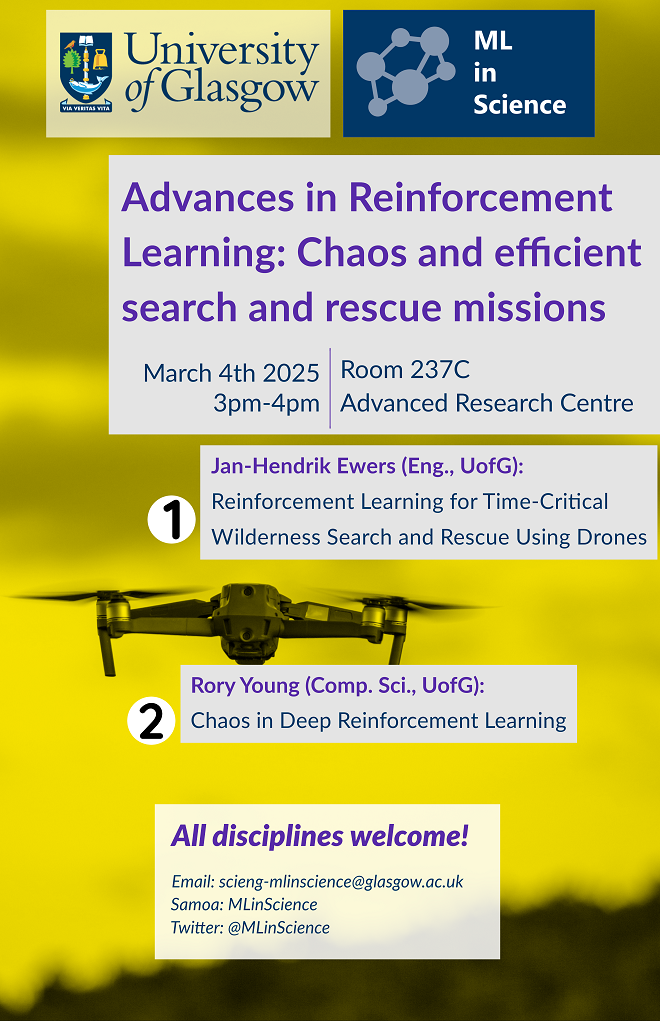 VIA VERITAS VITA

University of Glasgow

ML in Science

Advances in Reinforcement Learning: Chaos and efficient search and rescue missions

March 4th 2025
3pm-4pm

Room 237C
Advanced Research Centre

1

Jan-Hendrik Ewers (Eng., UofG):
Reinforcement Learning for Time-Critical Wilderness Search and Rescue Using Drones

2

Rory Young (Comp. Sci., UofG):
Chaos in Deep Reinforcement Learning

All disciplines welcome!

Email: scieng-mlinscience@glasgow.ac.uk
Samoa: MLinScience
Twitter: @MLinScience